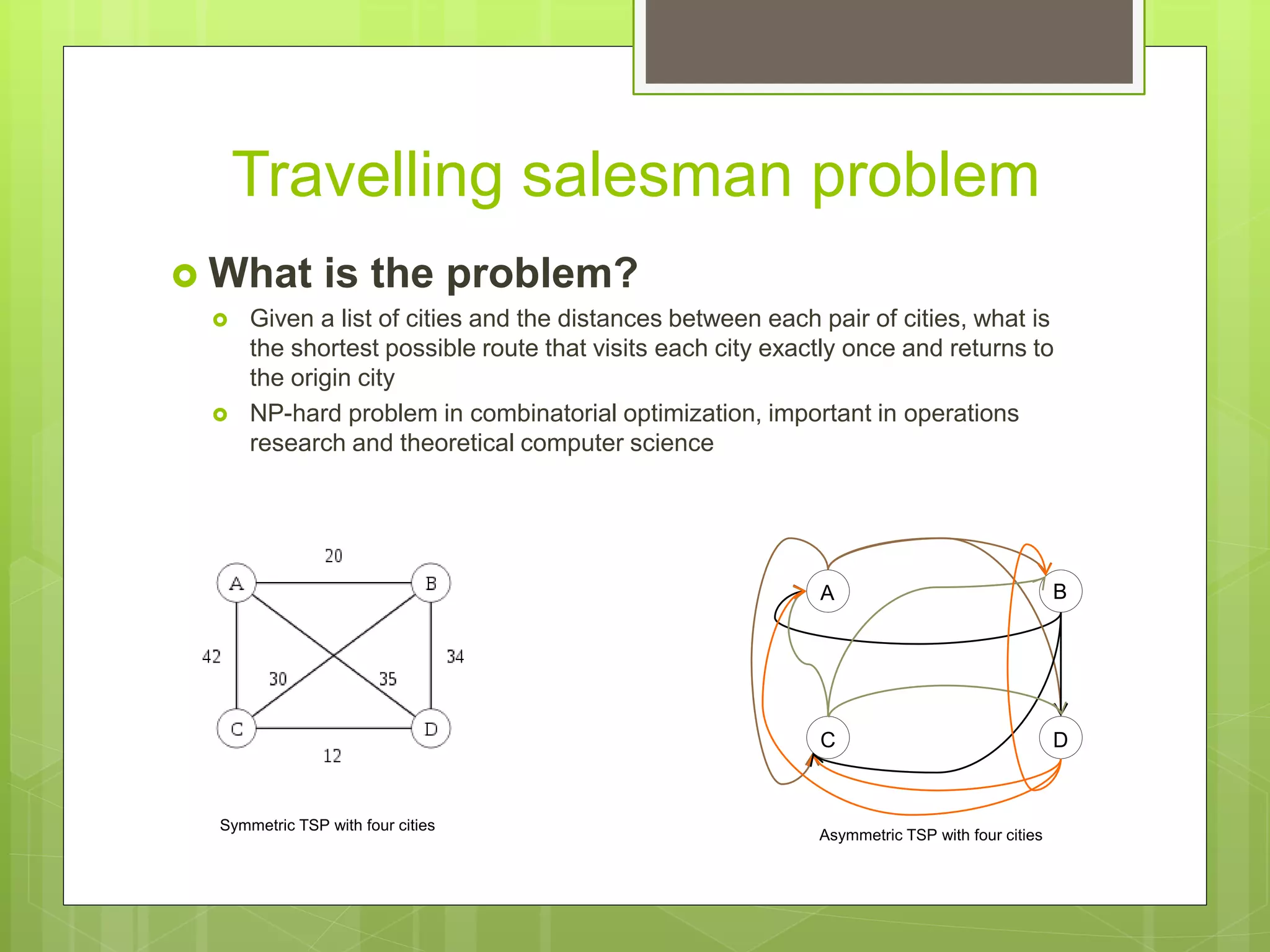 Travelling salesman problem

What is the problem?

Given a list of cities and the distances between each pair of cities, what is the shortest possible route that visits each city exactly once and returns to the origin city

NP-hard problem in combinatorial optimization, important in operations research and theoretical computer science

20
A
B
42
30
35
34
C
D
12

Symmetric TSP with four cities

A
B
C
D

Asymmetric TSP with four cities